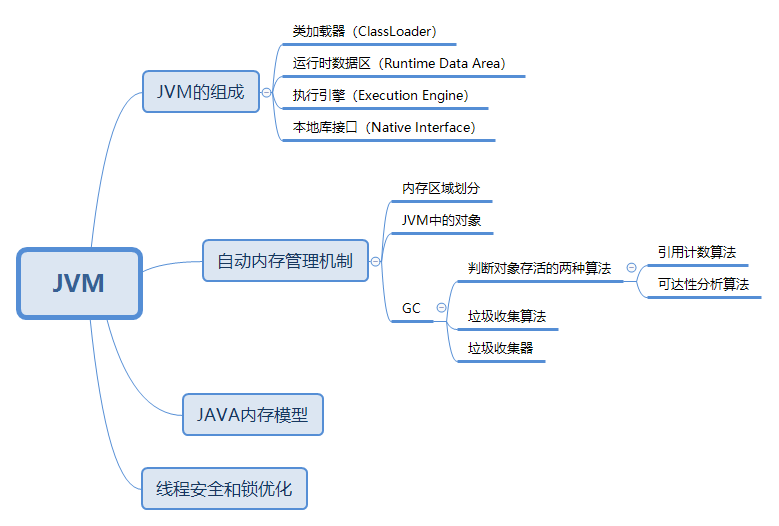 JVM

JVM的组成
类加载器（ClassLoader）
运行时数据区（Runtime Data Area）
执行引擎（Execution Engine）
本地库接口（Native Interface）

自动内存管理机制
内存区域划分
JVM中的对象
GC
判断对象存活的两种算法
引用计数算法
可达性分析算法
垃圾收集算法
垃圾收集器

JAVA内存模型

线程安全和锁优化